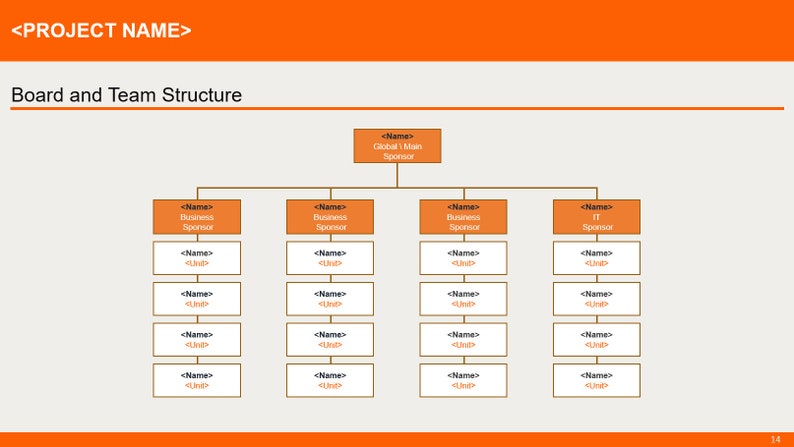 <PROJECT NAME>

Board and Team Structure

<Name>
Global \ Main Sponsor

<Name>
Business Sponsor

<Name>
<Unit>

<Name>
<Unit>

<Name>
<Unit>

<Name>
<Unit>

<Name>
Business Sponsor

<Name>
<Unit>

<Name>
<Unit>

<Name>
<Unit>

<Name>
<Unit>

<Name>
Business Sponsor

<Name>
<Unit>

<Name>
<Unit>

<Name>
<Unit>

<Name>
<Unit>

<Name>
IT Sponsor

<Name>
<Unit>

<Name>
<Unit>

<Name>
<Unit>

<Name>
<Unit>

14